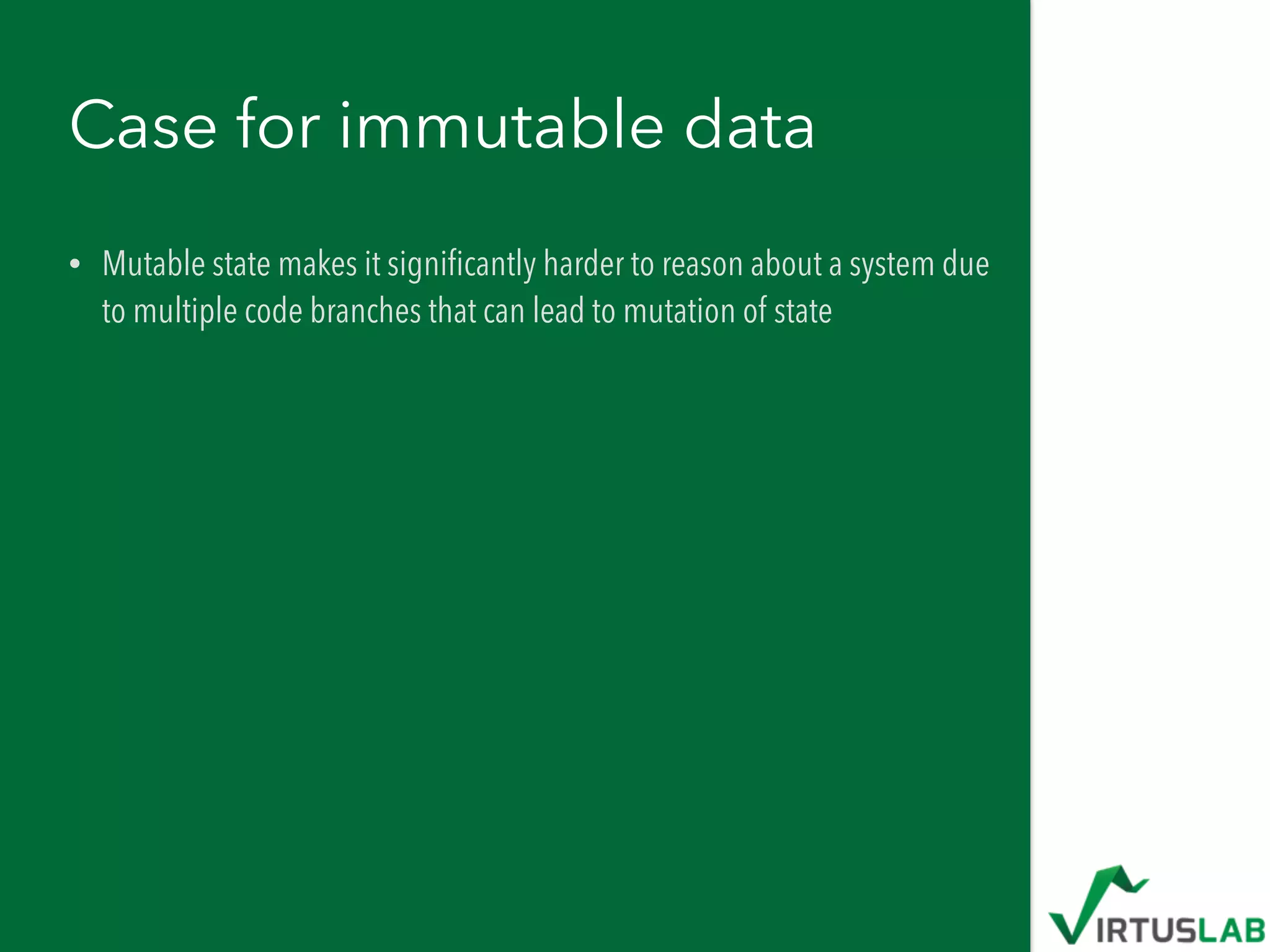 Case for immutable data

• Mutable state makes it significantly harder to reason about a system due to multiple code branches that can lead to mutation of state

VIRTUSLAB